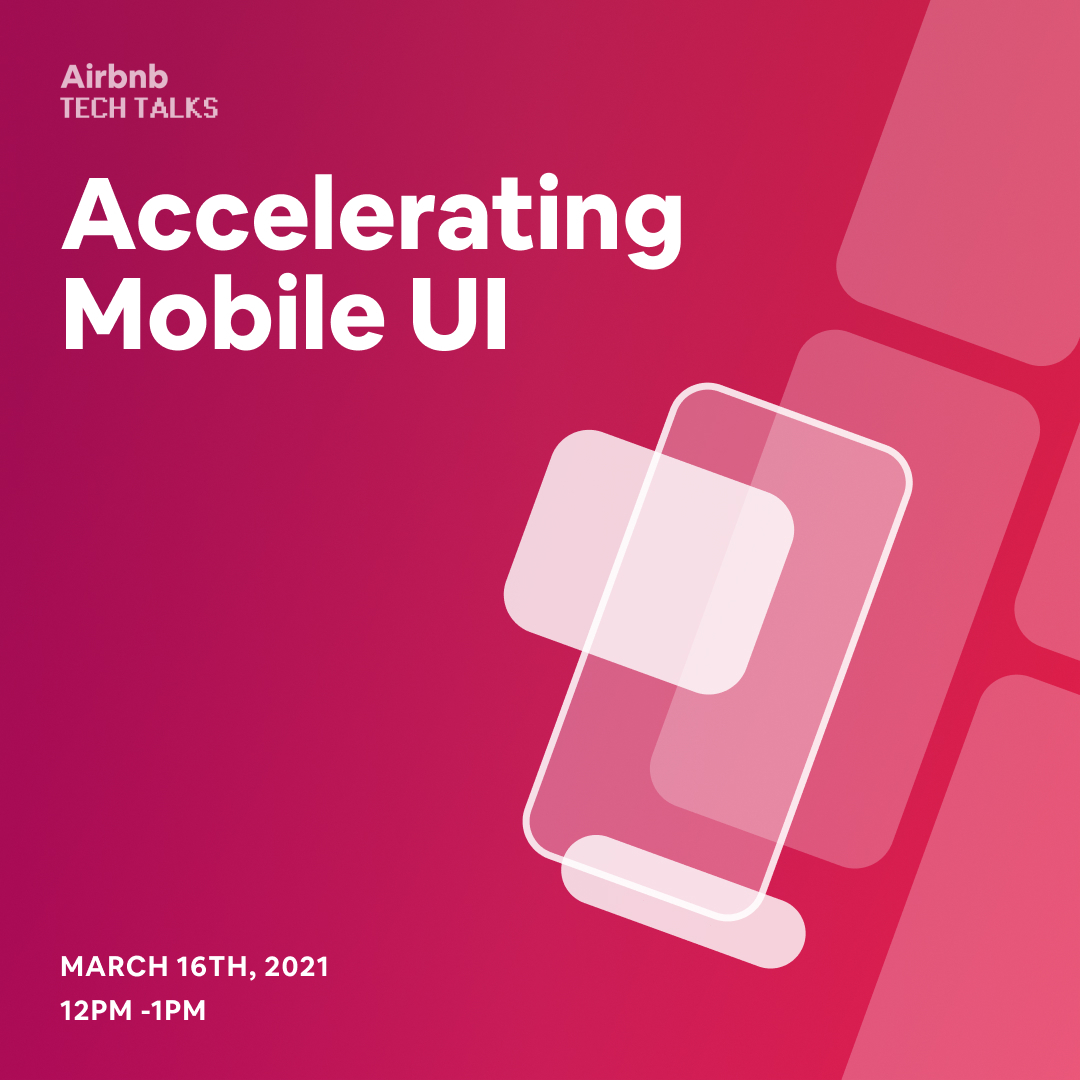 Airbnb
TECH TALKS

Accelerating Mobile UI

MARCH 16TH, 2021
12PM -1PM